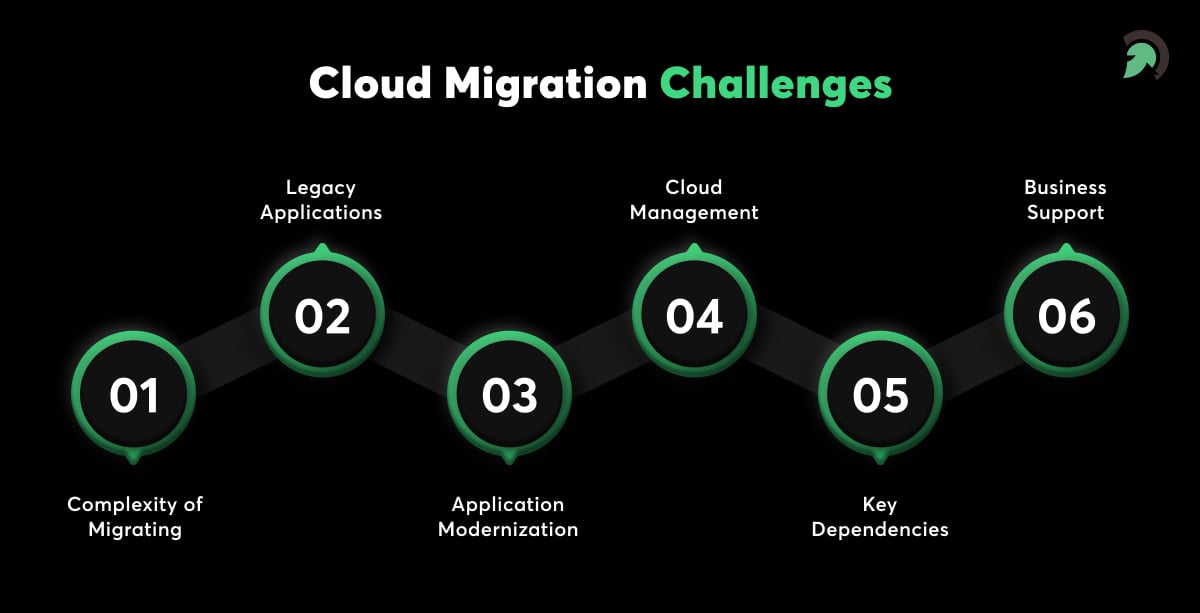 Cloud Migration Challenges

01
Complexity of Migrating

02
Legacy Applications

03
Application Modernization

04
Cloud Management

05
Key Dependencies

06
Business Support